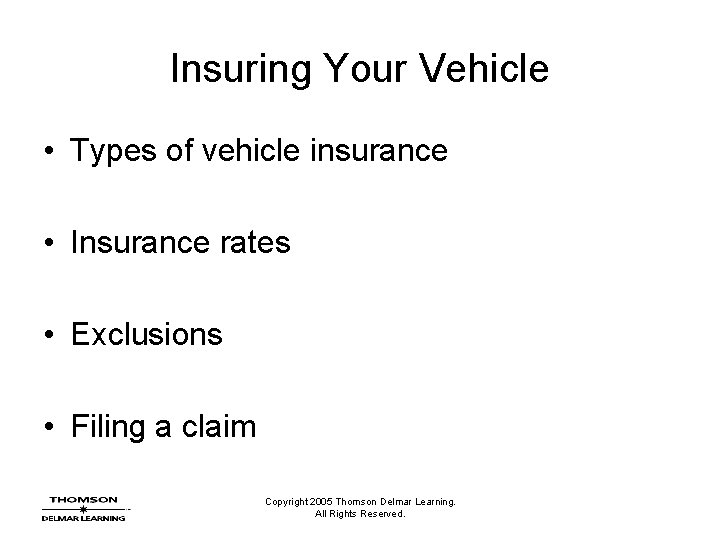 Insuring Your Vehicle

• Types of vehicle insurance

• Insurance rates

• Exclusions

• Filing a claim

THOMSON
DELMAR LEARNING

Copyright 2005 Thomson Delmar Learning.
All Rights Reserved.